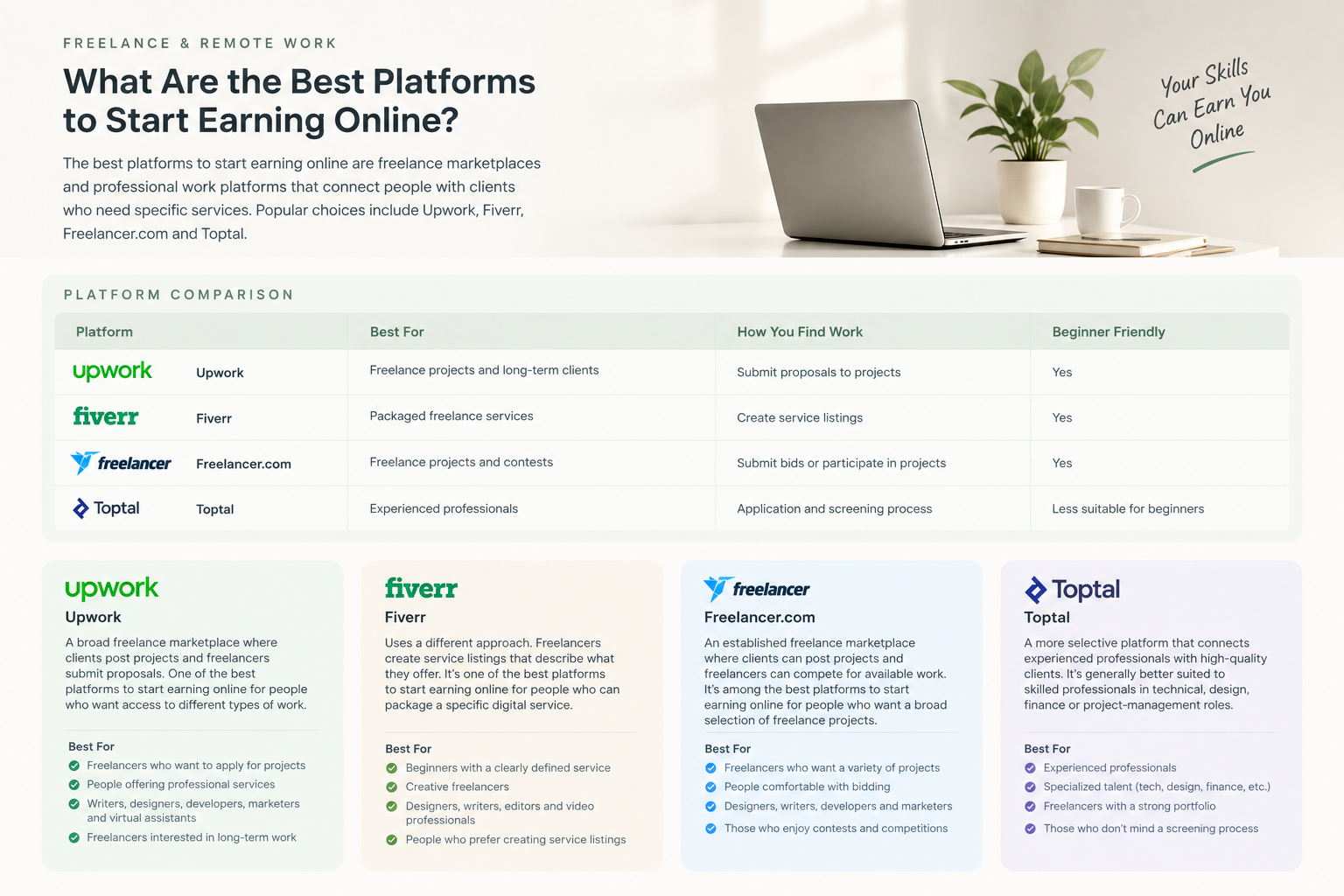 FREELANCE & REMOTE WORK

What Are the Best Platforms to Start Earning Online?

The best platforms to start earning online are freelance marketplaces and professional work platforms that connect people with clients who need specific services. Popular choices include Upwork, Fiverr, Freelancer.com and Toptal.

Your Skills Can Earn You Online

PLATFORM COMPARISON

| Platform | | Best For | How You Find Work | Beginner Friendly |
|---|---|---|---|---|
| upwork | Upwork | Freelance projects and long-term clients | Submit proposals to projects | Yes |
| fiverr | Fiverr | Packaged freelance services | Create service listings | Yes |
| freelancer | Freelancer.com | Freelance projects and contests | Submit bids or participate in projects | Yes |
| Toptal | Toptal | Experienced professionals | Application and screening process | Less suitable for beginners |

upwork
Upwork
A broad freelance marketplace where clients post projects and freelancers submit proposals. One of the best platforms to start earning online for people who want access to different types of work.

Best For
Freelancers who want to apply for projects
People offering professional services
Writers, designers, developers, marketers and virtual assistants
Freelancers interested in long-term work

fiverr
Fiverr
Uses a different approach. Freelancers create service listings that describe what they offer. It's one of the best platforms to start earning online for people who can package a specific digital service.

Best For
Beginners with a clearly defined service
Creative freelancers
Designers, writers, editors and video professionals
People who prefer creating service listings

freelancer
Freelancer.com
An established freelance marketplace where clients can post projects and freelancers can compete for available work. It's among the best platforms to start earning online for people who want a broad selection of freelance projects.

Best For
Freelancers who want a variety of projects
People comfortable with bidding
Designers, writers, developers and marketers
Those who enjoy contests and competitions

Toptal
Toptal
A more selective platform that connects experienced professionals with high-quality clients. It's generally better suited to skilled professionals in technical, design, finance or project-management roles.

Best For
Experienced professionals
Specialized talent (tech, design, finance, etc.)
Freelancers with a strong portfolio
Those who don't mind a screening process